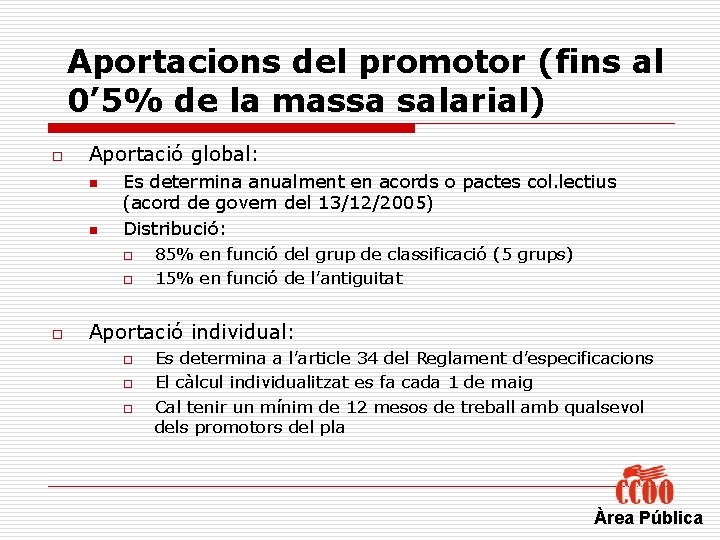 Aportacions del promotor (fins al 0’5% de la massa salarial)

Aportació global:

Es determina anualment en acords o pactes col.lectius (acord de govern del 13/12/2005)

Distribució:

85% en funció del grup de classificació (5 grups)

15% en funció de l’antiguitat

Aportació individual:

Es determina a l’article 34 del Reglament d’especificacions

El càlcul individualitzat es fa cada 1 de maig

Cal tenir un mínim de 12 mesos de treball amb qualsevol dels promotors del pla

CCOO
Àrea Pública